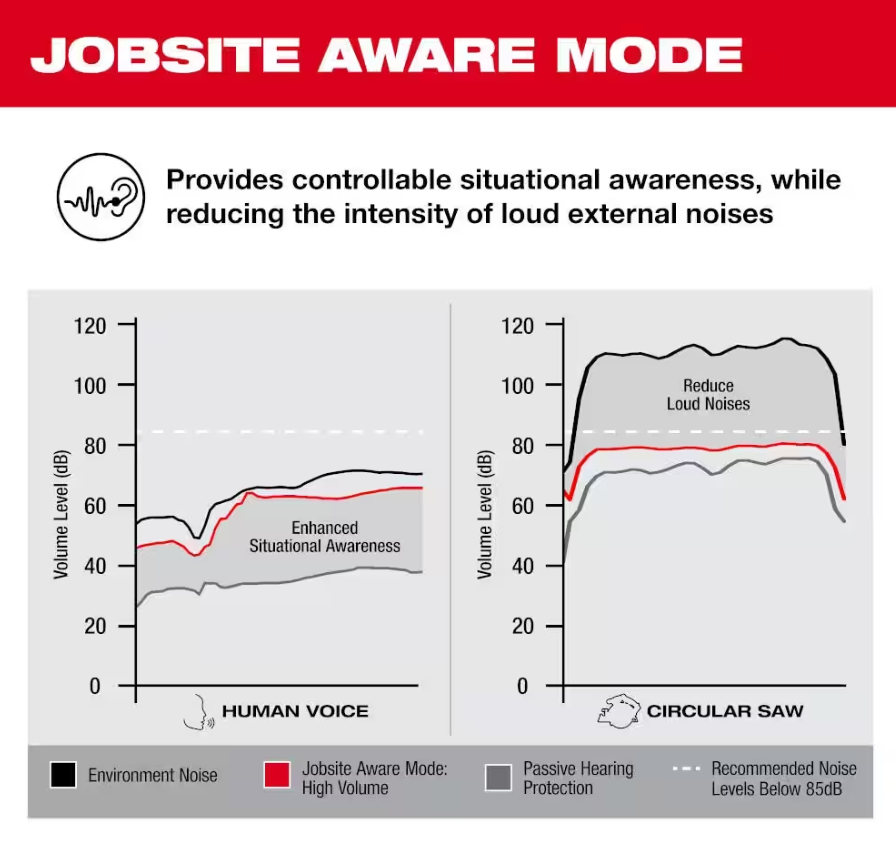 JOBSITE AWARE MODE

Provides controllable situational awareness, while reducing the intensity of loud external noises

120
100
80
60
40
20
0
Volume Level (dB)
Enhanced Situational Awareness
HUMAN VOICE

120
100
80
60
40
20
0
Volume Level (dB)
Reduce Loud Noises
CIRCULAR SAW

Environment Noise
Jobsite Aware Mode: High Volume
Passive Hearing Protection
Recommended Noise Levels Below 85dB